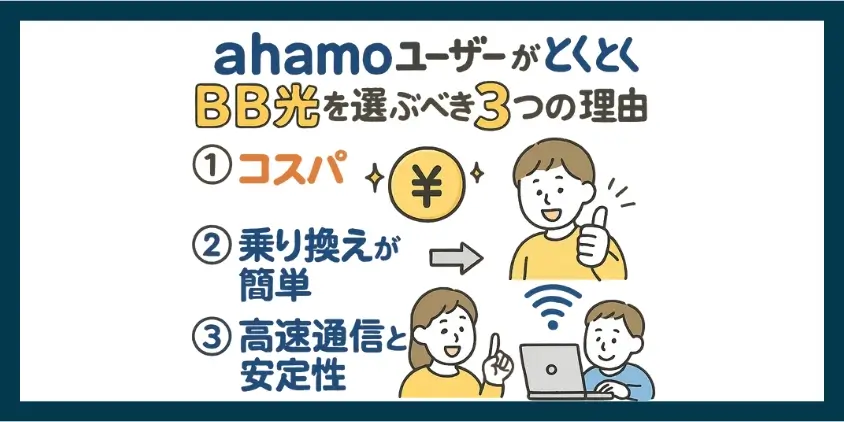 ahamoユーザーがとくとく
BB光を選ぶべき3つの理由

① コスパ

¥

② 乗り換えが簡単

③ 高速通信と安定性